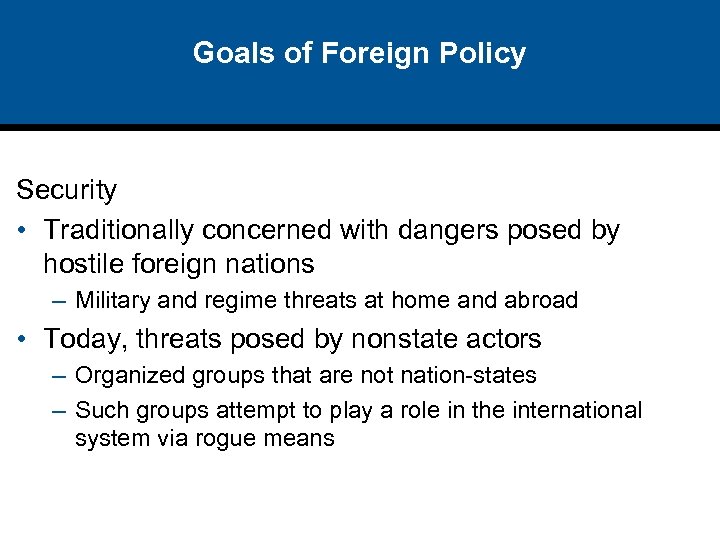 Goals of Foreign Policy

Security

• Traditionally concerned with dangers posed by hostile foreign nations
  – Military and regime threats at home and abroad
• Today, threats posed by nonstate actors
  – Organized groups that are not nation-states
  – Such groups attempt to play a role in the international system via rogue means